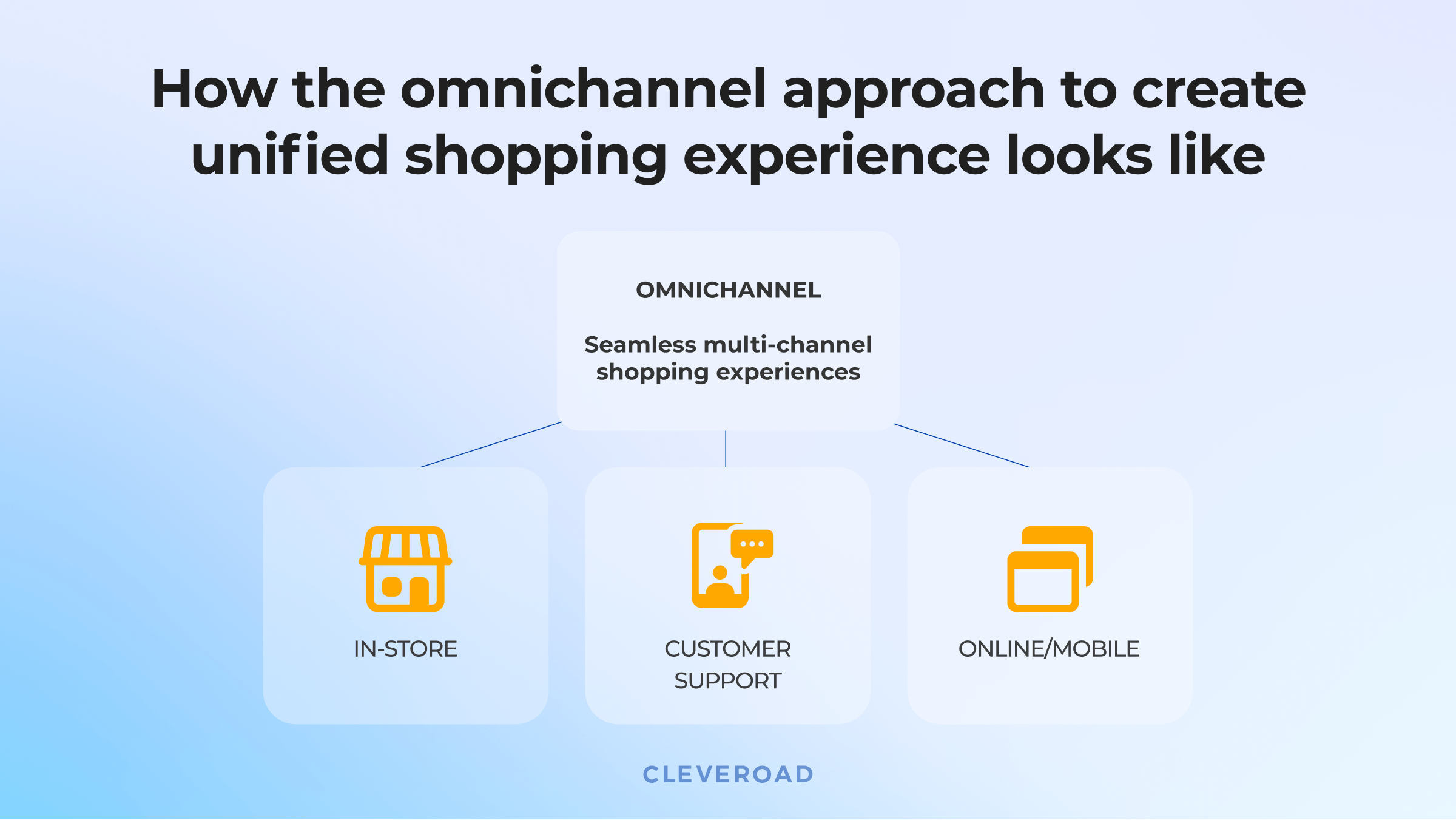 How the omnichannel approach to create unified shopping experience looks like

OMNICHANNEL

Seamless multi-channel shopping experiences

IN-STORE

CUSTOMER SUPPORT

ONLINE/MOBILE

CLEVEROAD